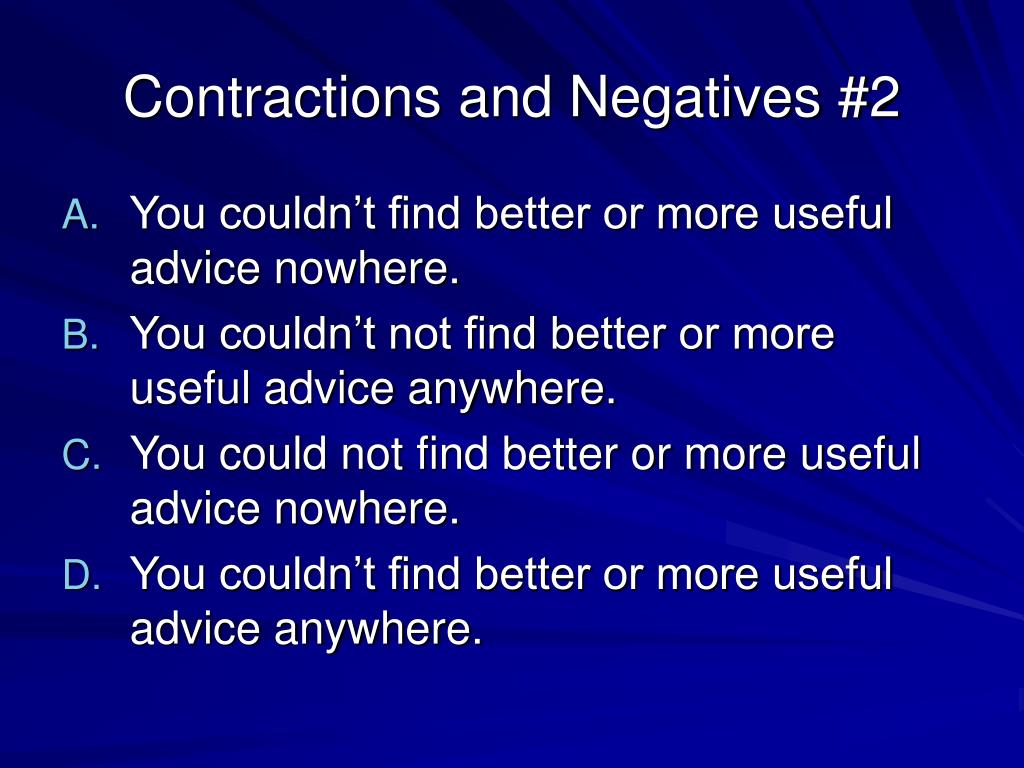 Contractions and Negatives #2

A. You couldn’t find better or more useful advice nowhere.
B. You couldn’t not find better or more useful advice anywhere.
C. You could not find better or more useful advice nowhere.
D. You couldn’t find better or more useful advice anywhere.